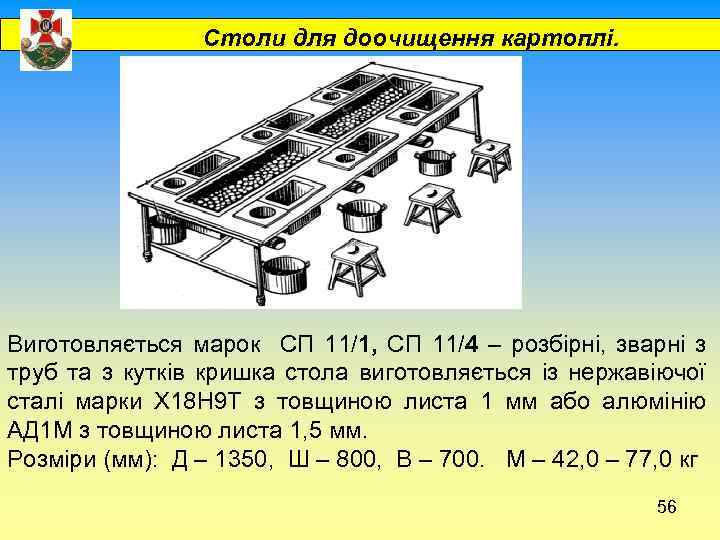 Столи для доочищення картоплі.

Виготовляється марок СП 11/1, СП 11/4 – розбірні, зварні з труб та з кутків кришка стола виготовляється із нержавіючої сталі марки Х18Н9Т з товщиною листа 1 мм або алюмінію АД1М з товщиною листа 1,5 мм.
Розміри (мм): Д – 1350, Ш – 800, В – 700. М – 42,0 – 77,0 кг

56